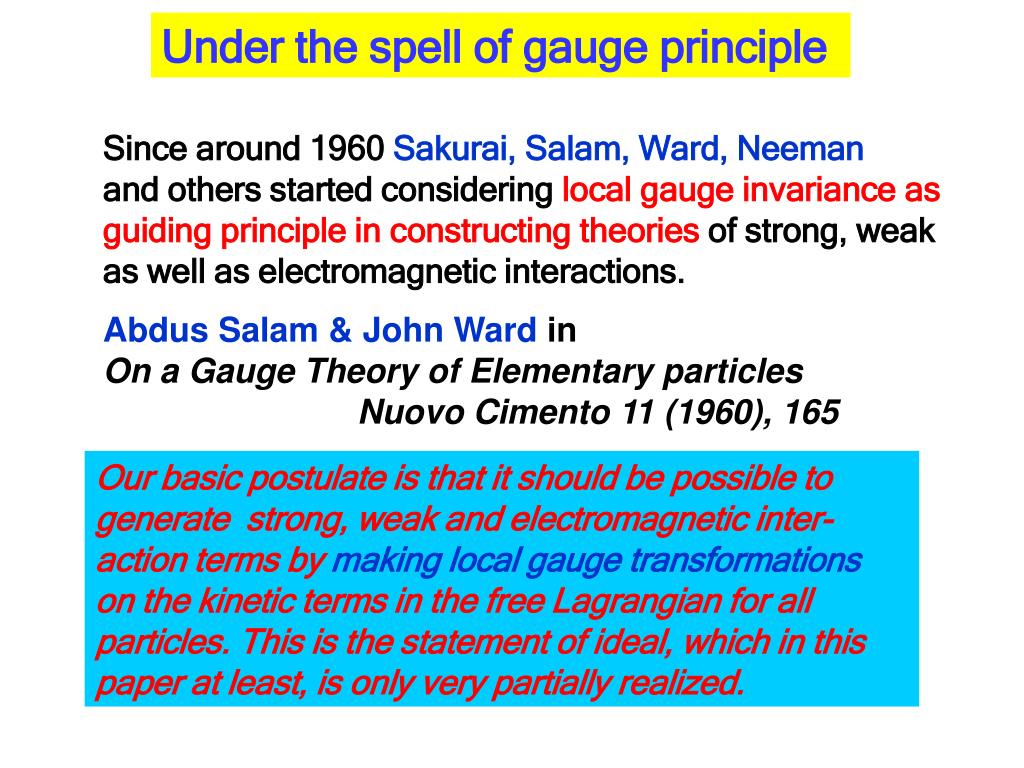 Under the spell of gauge principle

Since around 1960 Sakurai, Salam, Ward, Neeman and others started considering local gauge invariance as guiding principle in constructing theories of strong, weak as well as electromagnetic interactions.

Abdus Salam & John Ward in
On a Gauge Theory of Elementary particles
Nuovo Cimento 11 (1960), 165

Our basic postulate is that it should be possible to generate strong, weak and electromagnetic interaction terms by making local gauge transformations on the kinetic terms in the free Lagrangian for all particles. This is the statement of ideal, which in this paper at least, is only very partially realized.